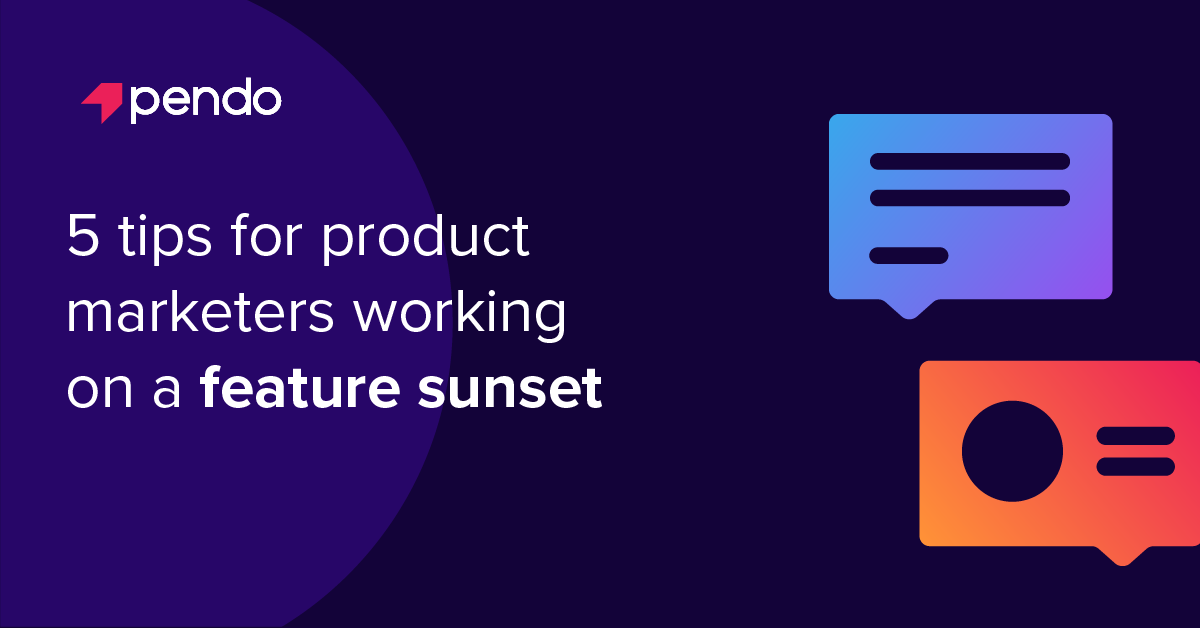 pendo

5 tips for product marketers working on a feature sunset